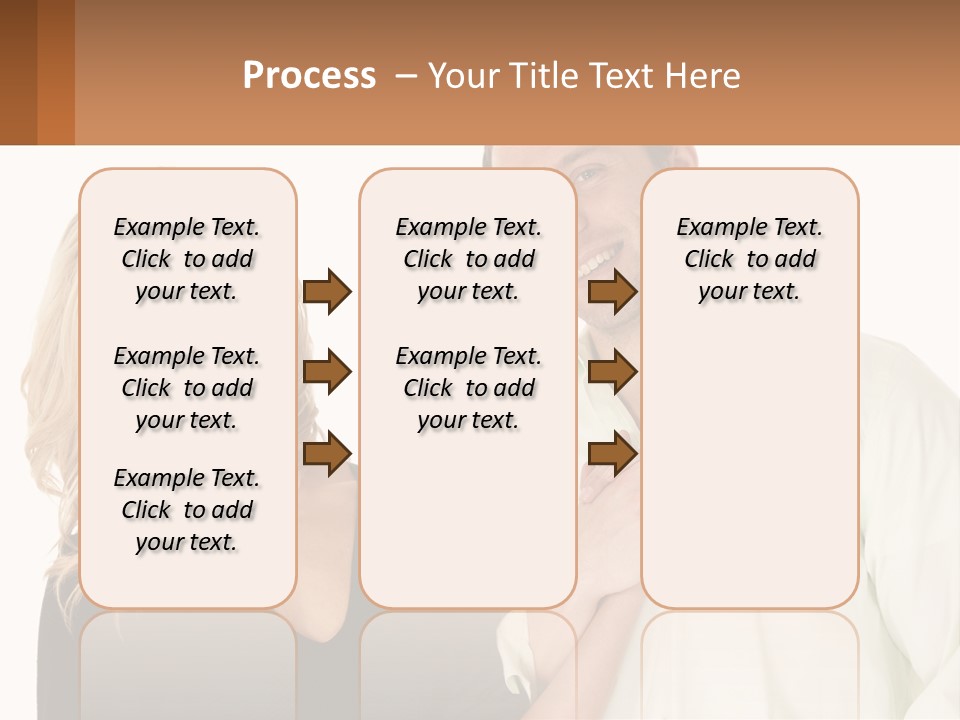 Process – Your Title Text Here

Example Text. Click to add your text.

Example Text. Click to add your text.

Example Text. Click to add your text.

Example Text. Click to add your text.

Example Text. Click to add your text.

Example Text. Click to add your text.